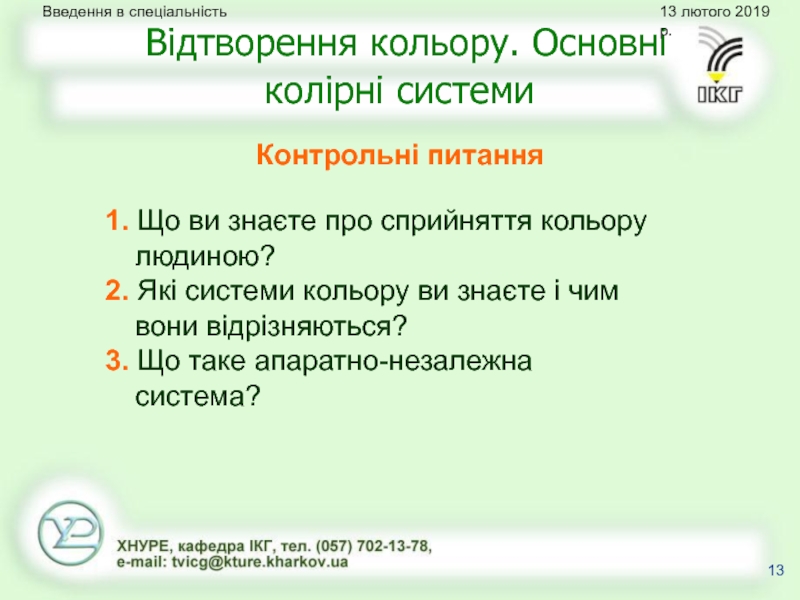 Введення в спеціальність

13 лютого 2019 р.

Відтворення кольору. Основні колірні системи

ІКГ

Контрольні питання

1. Що ви знаєте про сприйняття кольору людиною?
2. Які системи кольору ви знаєте і чим вони відрізняються?
3. Що таке апаратно-незалежна система?

ХНУРЕ, кафедра ІКГ, тел. (057) 702-13-78,
e-mail: tvicg@kture.kharkov.ua

13